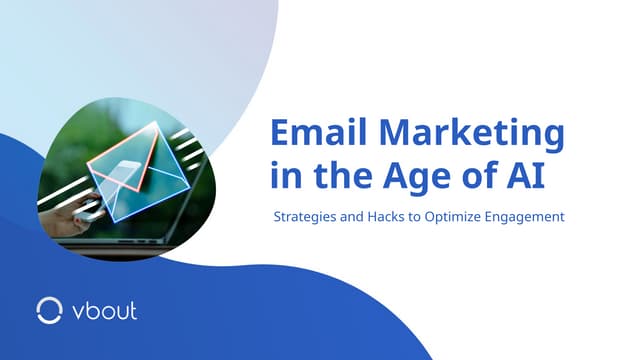 Email Marketing in the Age of AI

Strategies and Hacks to Optimize Engagement

vbout